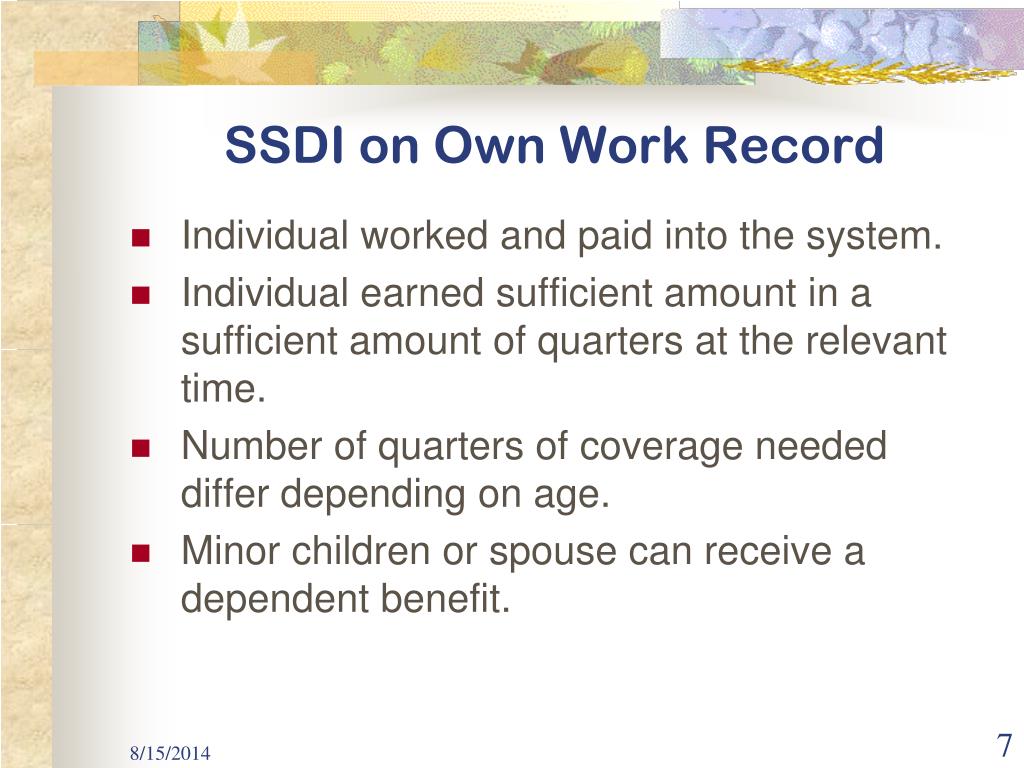 SSDI on Own Work Record

- Individual worked and paid into the system.
- Individual earned sufficient amount in a sufficient amount of quarters at the relevant time.
- Number of quarters of coverage needed differ depending on age.
- Minor children or spouse can receive a dependent benefit.

8/15/2014

7